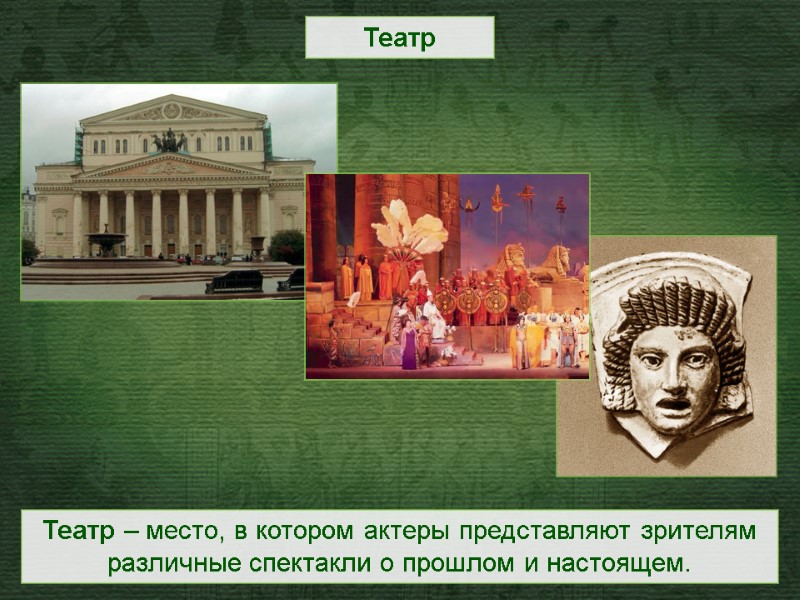 Театр

Театр – место, в котором актеры представляют зрителям различные спектакли о прошлом и настоящем.